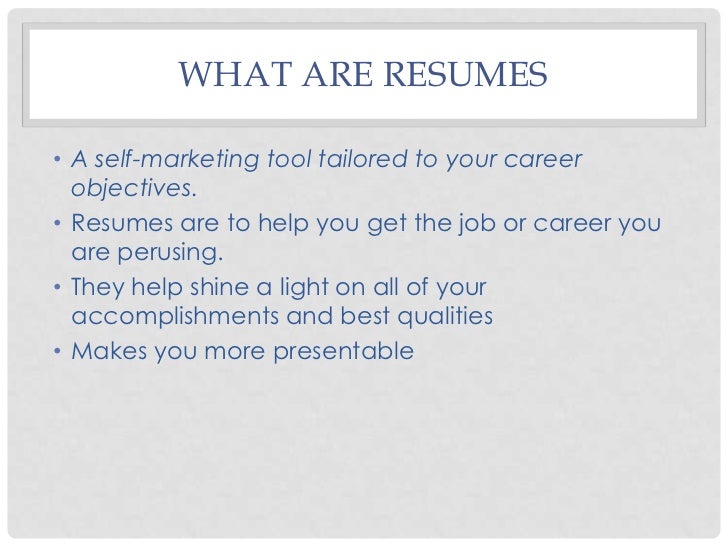 WHAT ARE RESUMES

• A self-marketing tool tailored to your career objectives.
• Resumes are to help you get the job or career you are perusing.
• They help shine a light on all of your accomplishments and best qualities
• Makes you more presentable